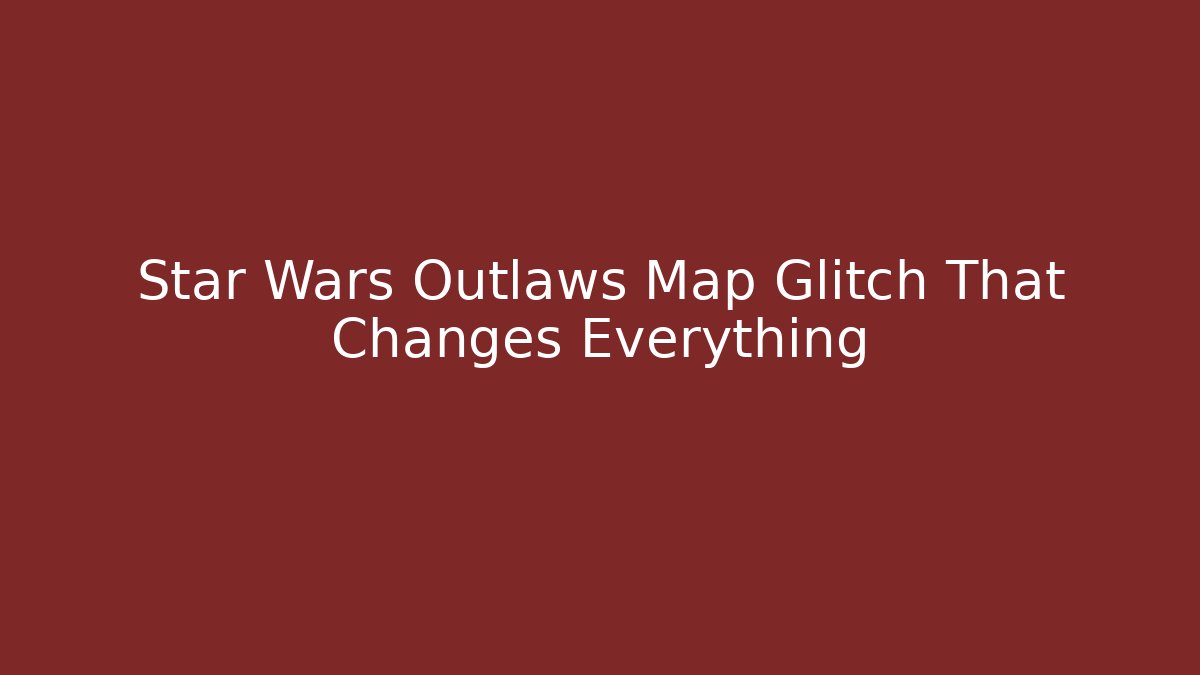 Star Wars Outlaws Map Glitch That Changes Everything